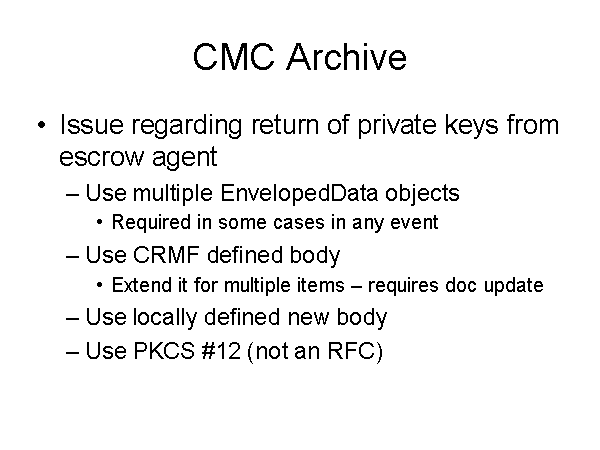 CMC Archive

• Issue regarding return of private keys from escrow agent

– Use multiple EnvelopedData objects

• Required in some cases in any event

– Use CRMF defined body

• Extend it for multiple items – requires doc update

– Use locally defined new body

– Use PKCS #12 (not an RFC)